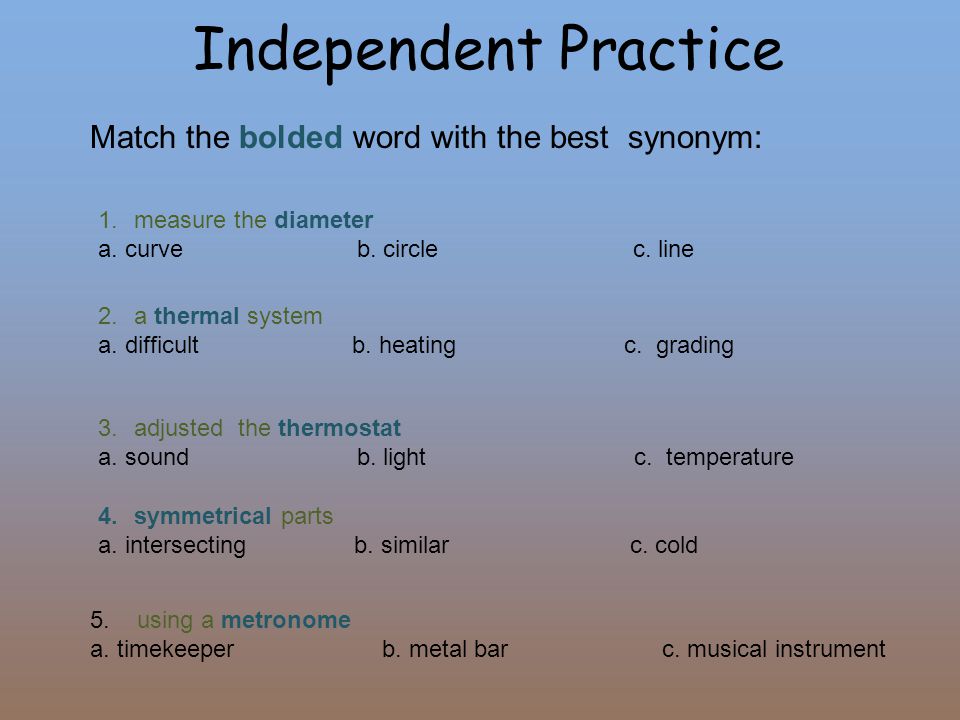 Independent Practice

Match the bolded word with the best synonym:

1. measure the diameter
a. curve b. circle c. line

2. a thermal system
a. difficult b. heating c. grading

3. adjusted the thermostat
a. sound b. light c. temperature

4. symmetrical parts
a. intersecting b. similar c. cold

5. using a metronome
a. timekeeper b. metal bar c. musical instrument